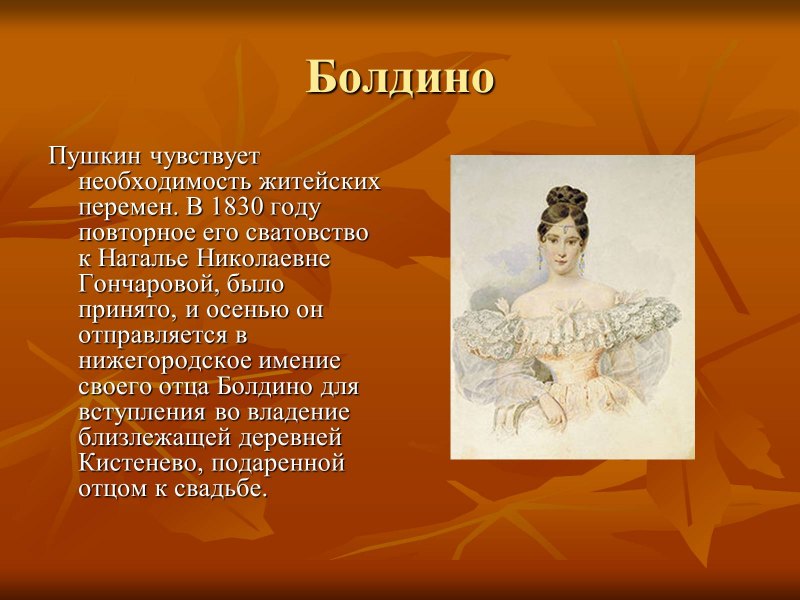 Болдино

Пушкин чувствует необходимость житейских перемен. В 1830 году повторное его сватовство к Наталье Николаевне Гончаровой, было принято, и осенью он отправляется в нижегородское имение своего отца Болдино для вступления во владение близлежащей деревней Кистенево, подаренной отцом к свадьбе.